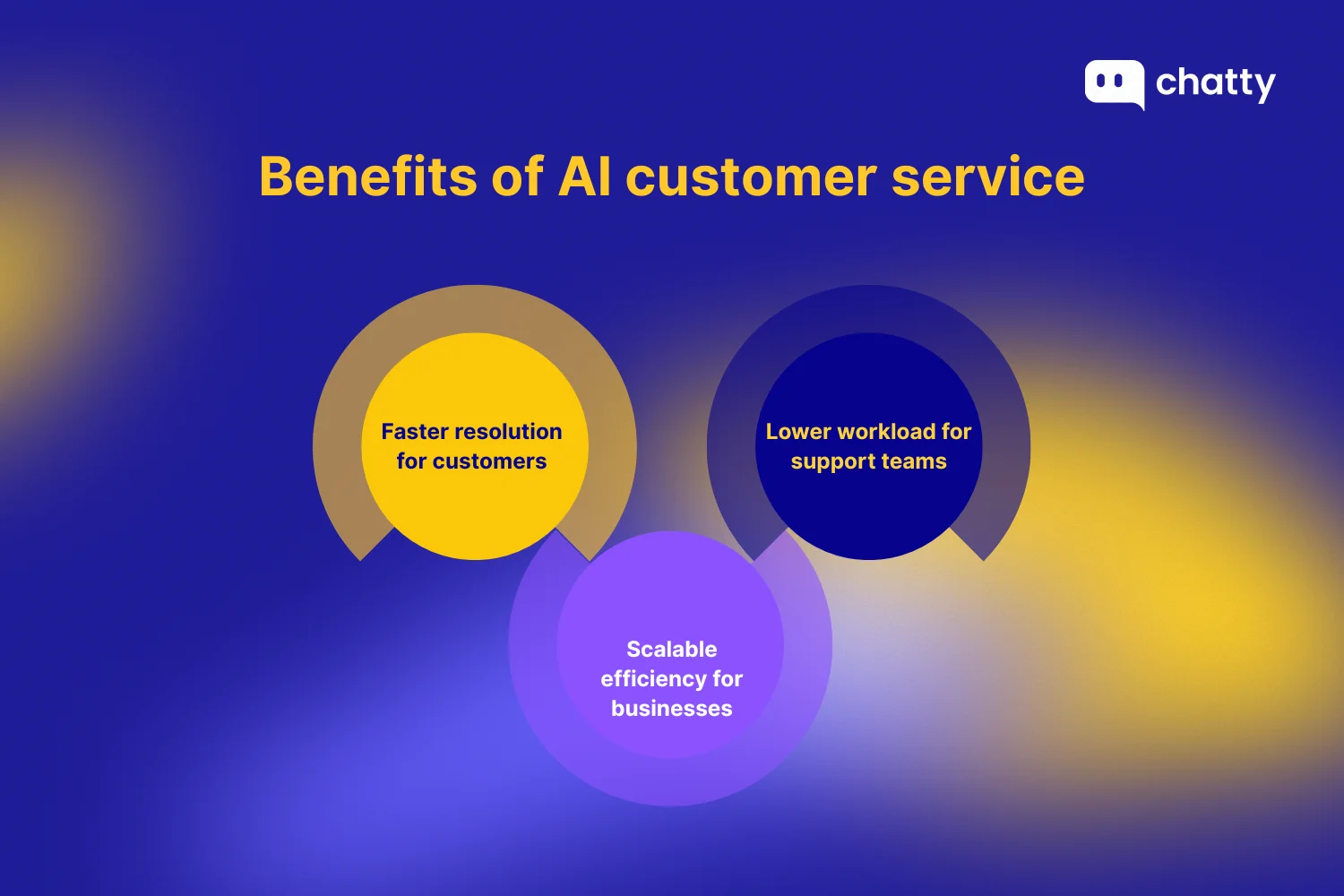 chatty

Benefits of AI customer service

Faster resolution for customers

Lower workload for support teams

Scalable efficiency for businesses